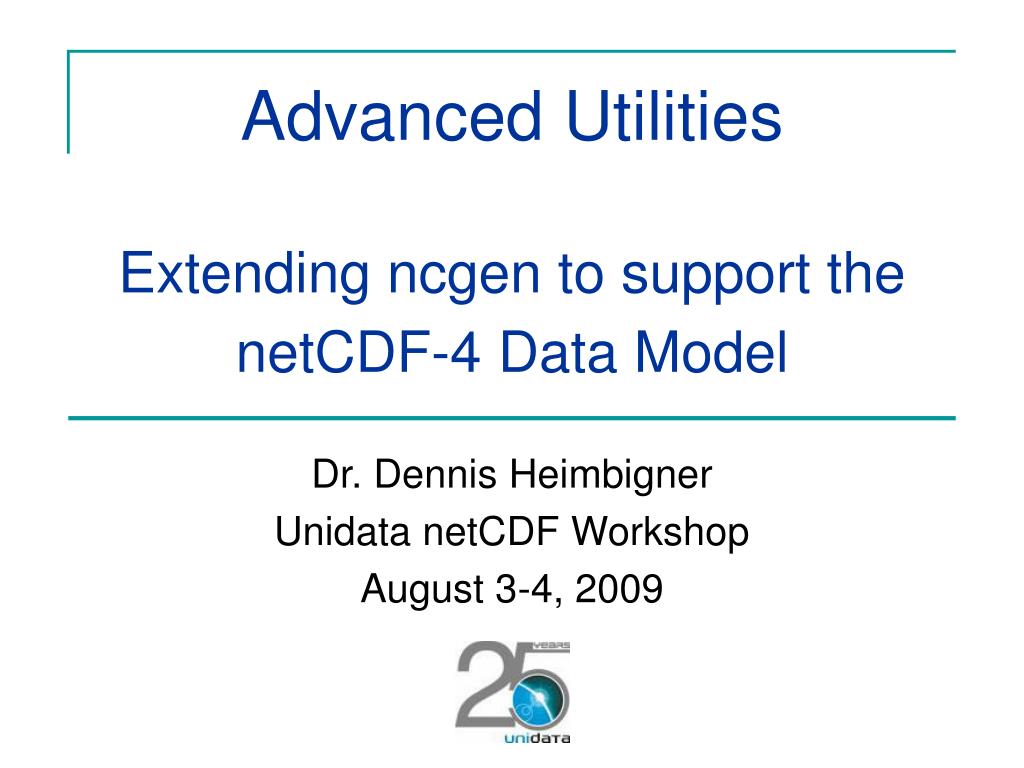 Advanced Utilities

Extending ncgen to support the netCDF-4 Data Model

Dr. Dennis Heimbigner
Unidata netCDF Workshop
August 3-4, 2009

25 YEARS
unidata